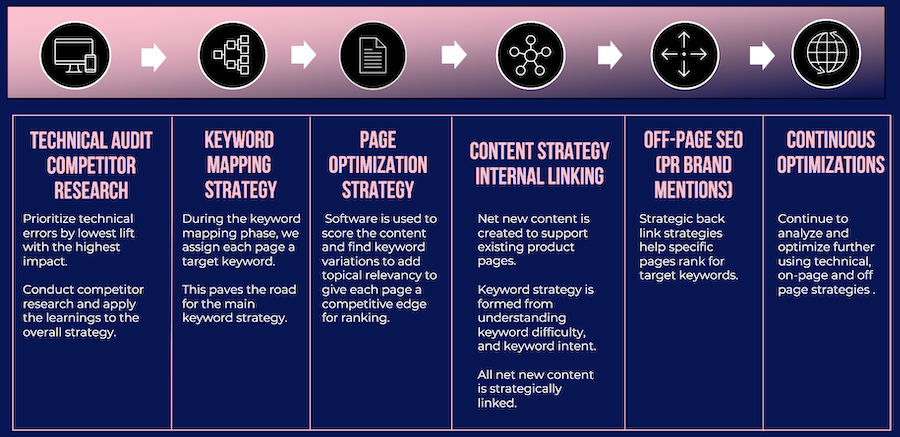 TECHNICAL AUDIT COMPETITOR RESEARCH

Prioritize technical errors by lowest lift with the highest impact.

Conduct competitor research and apply the learnings to the overall strategy.

KEYWORD MAPPING STRATEGY

During the keyword mapping phase, we assign each page a target keyword.

This paves the road for the main keyword strategy.

PAGE OPTIMIZATION STRATEGY

Software is used to score the content and find keyword variations to add topical relevancy to give each page a competitive edge for ranking.

CONTENT STRATEGY INTERNAL LINKING

Net new content is created to support existing product pages.

Keyword strategy is formed from understanding keyword difficulty, and keyword intent.

All net new content is strategically linked.

OFF-PAGE SEO (PR BRAND MENTIONS)

Strategic back link strategies help specific pages rank for target keywords.

CONTINUOUS OPTIMIZATIONS

Continue to analyze and optimize further using technical, on-page and off page strategies .